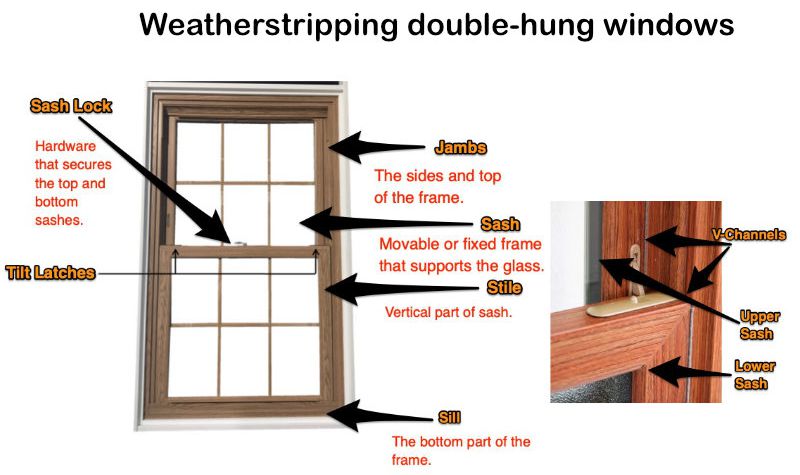 Weatherstripping double-hung windows

Sash Lock

Hardware that secures the top and bottom sashes.

Tilt Latches

Jambs

The sides and top of the frame.

Sash

Movable or fixed frame that supports the glass.

Stile

Vertical part of sash.

Sill

The bottom part of the frame.

V-Channels

Upper Sash

Lower Sash